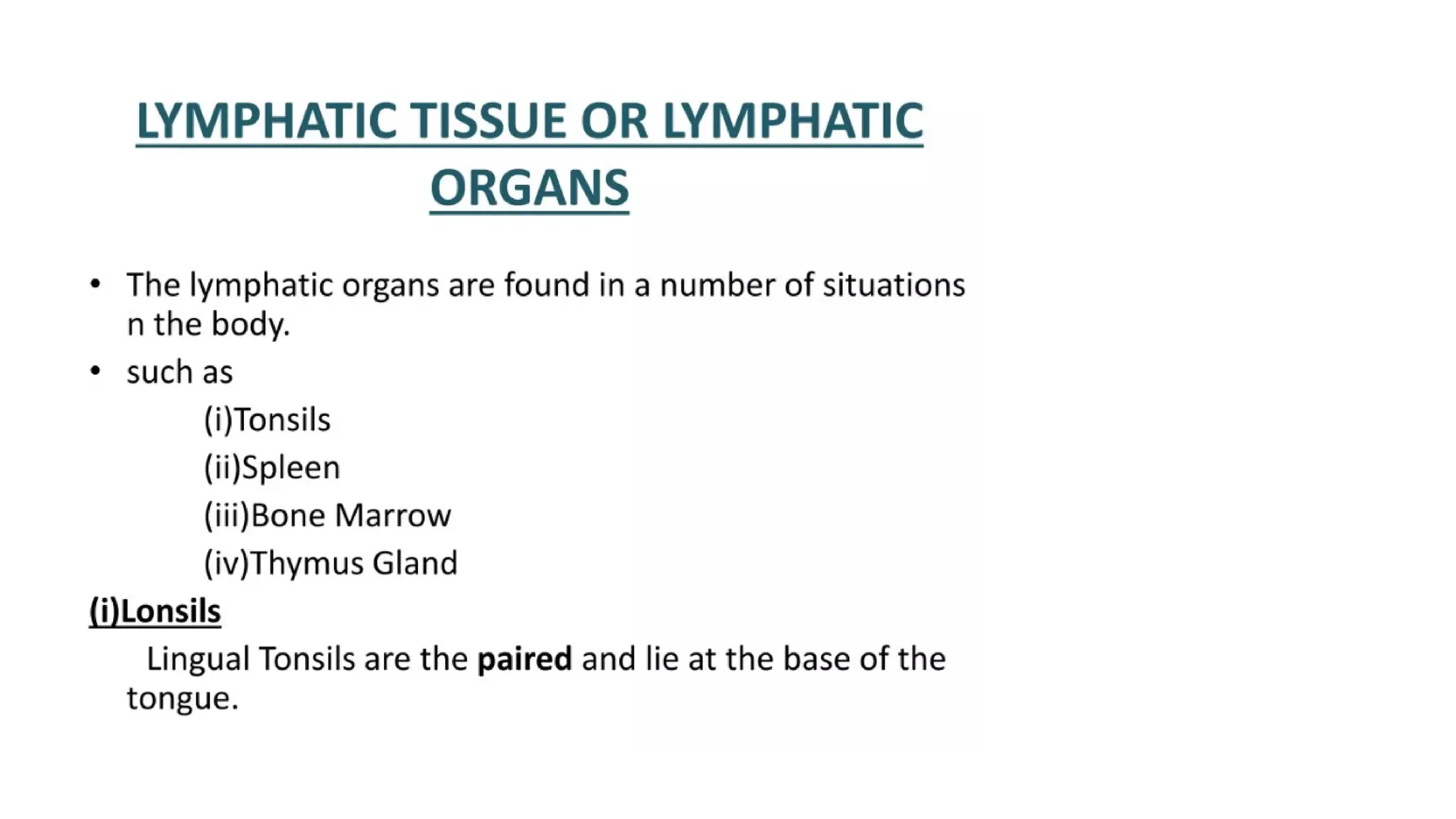 LYMPHATIC TISSUE OR LYMPHATIC ORGANS

• The lymphatic organs are found in a number of situations n the body.

• such as

(i)Tonsils

(ii)Spleen

(iii)Bone Marrow

(iv)Thymus Gland

(i)Lonsils

Lingual Tonsils are the paired and lie at the base of the tongue.